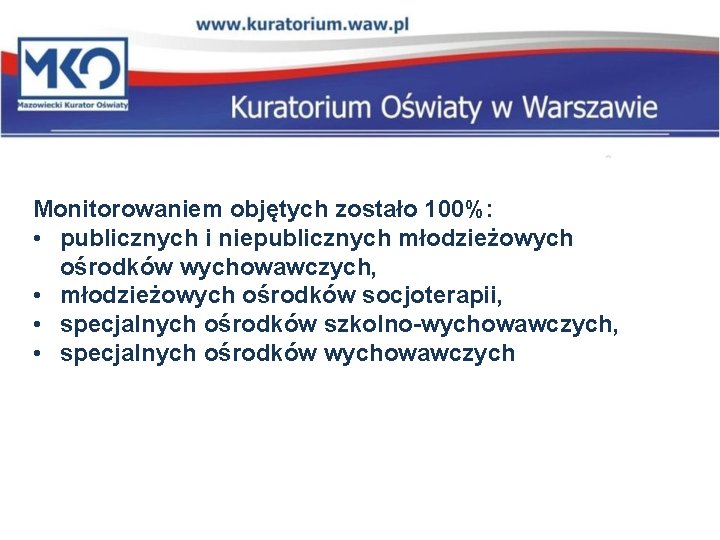 www.kuratorium.waw.pl

MKO
Mazowiecki Kurator Oświaty

Kuratorium Oświaty w Warszawie

Monitorowaniem objętych zostało 100%:
• publicznych i niepublicznych młodzieżowych ośrodków wychowawczych,
• młodzieżowych ośrodków socjoterapii,
• specjalnych ośrodków szkolno-wychowawczych,
• specjalnych ośrodków wychowawczych